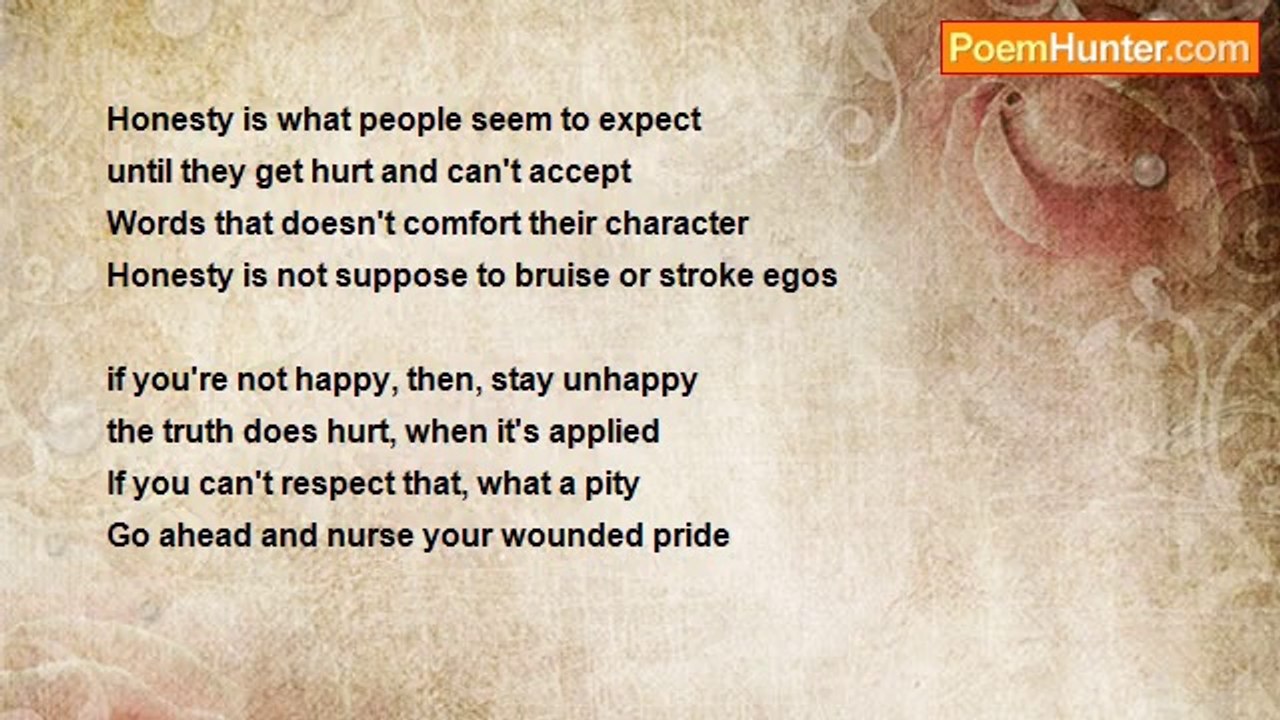 PoemHunter.com

Honesty is what people seem to expect
until they get hurt and can't accept
Words that doesn't comfort their character
Honesty is not suppose to bruise or stroke egos

if you're not happy, then, stay unhappy
the truth does hurt, when it's applied
If you can't respect that, what a pity
Go ahead and nurse your wounded pride